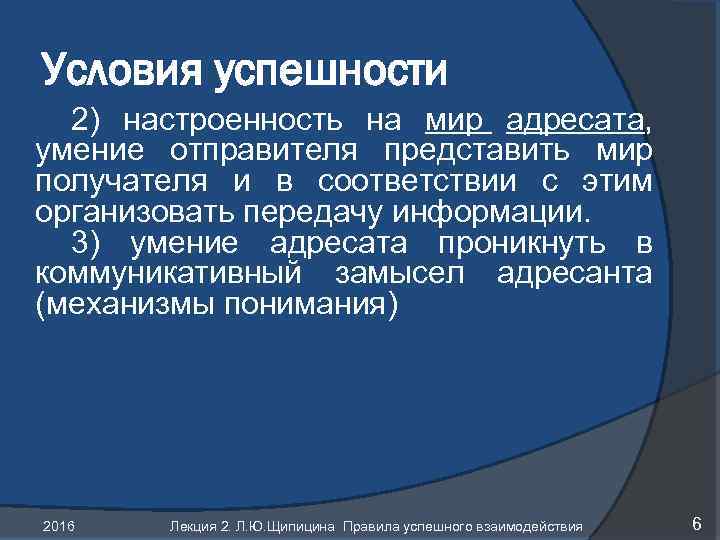 Условия успешности

2) настроенность на мир адресата, умение отправителя представить мир получателя и в соответствии с этим организовать передачу информации.

3) умение адресата проникнуть в коммуникативный замысел адресанта (механизмы понимания)

2016

Лекция 2. Л.Ю.Щипицина Правила успешного взаимодействия

6